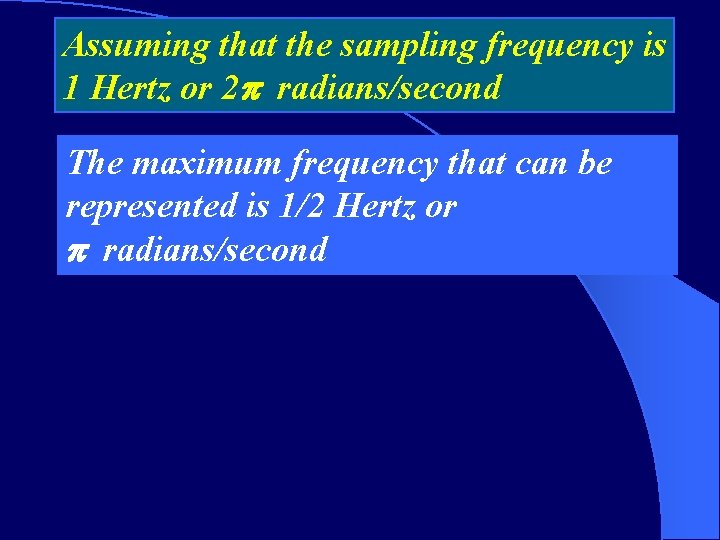 Assuming that the sampling frequency is 1 Hertz or $2\pi$ radians/second

The maximum frequency that can be represented is 1/2 Hertz or $\pi$ radians/second